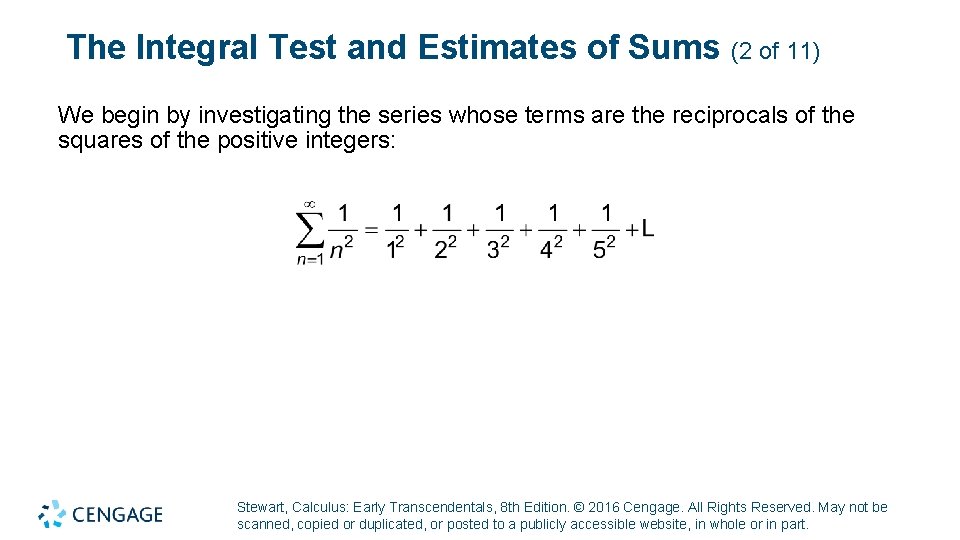 The Integral Test and Estimates of Sums (2 of 11)

We begin by investigating the series whose terms are the reciprocals of the squares of the positive integers:

$\sum_{n=1}^{\infty} \frac{1}{n^2} = \frac{1}{1^2} + \frac{1}{2^2} + \frac{1}{3^2} + \frac{1}{4^2} + \frac{1}{5^2} + L$

CENGAGE

Stewart, Calculus: Early Transcendentals, 8th Edition. © 2016 Cengage. All Rights Reserved. May not be scanned, copied or duplicated, or posted to a publicly accessible website, in whole or in part.